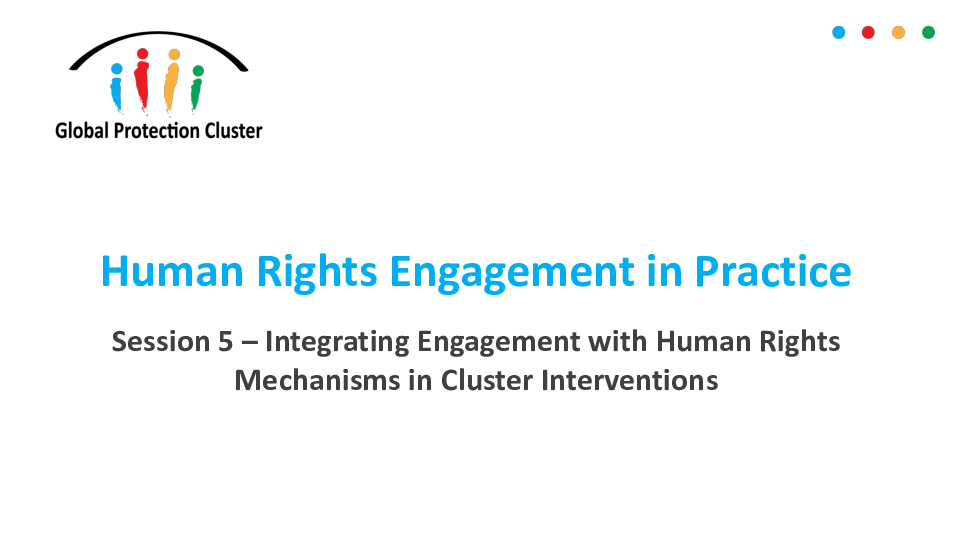 Global Protection Cluster

Human Rights Engagement in Practice

Session 5 – Integrating Engagement with Human Rights Mechanisms in Cluster Interventions